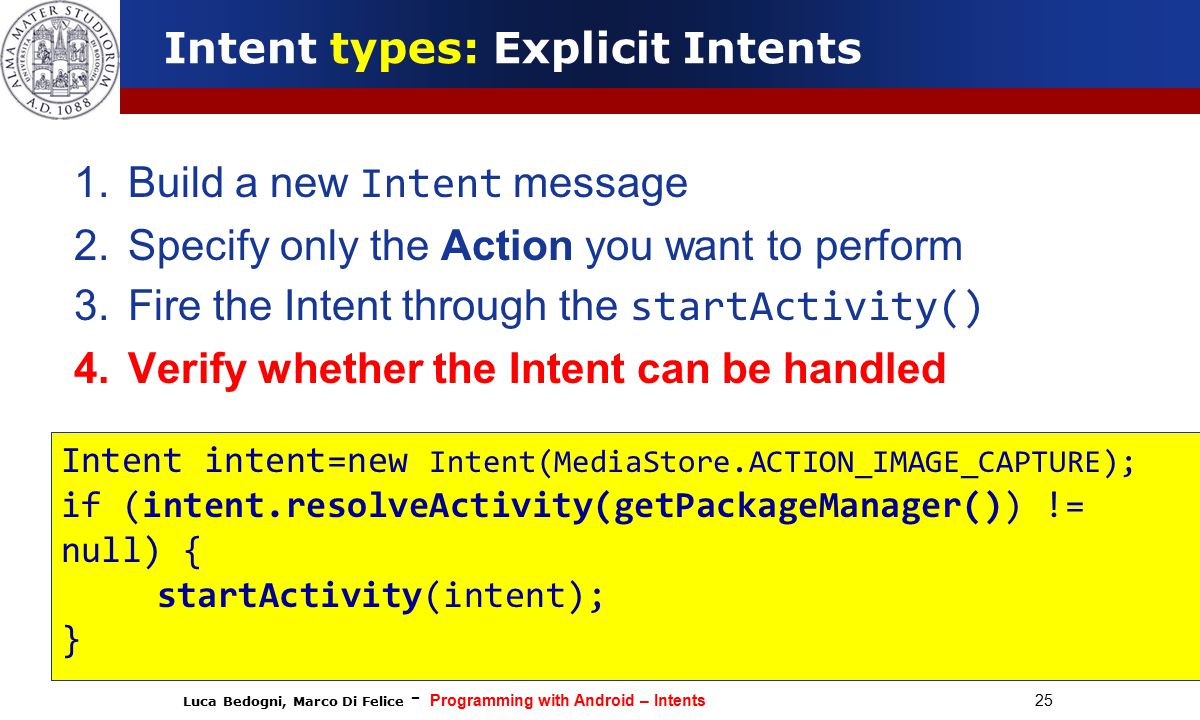 ALMA MATER STUDIORUM UNIVERSITÀ DI BOLOGNA A.D. 1088

Intent types: Explicit Intents

1. Build a new Intent message
2. Specify only the Action you want to perform
3. Fire the Intent through the startActivity()
4. Verify whether the Intent can be handled

Intent intent=new Intent(MediaStore.ACTION_IMAGE_CAPTURE);
if (intent.resolveActivity(getPackageManager()) != null) {
startActivity(intent);
}

Luca Bedogni, Marco Di Felice - Programming with Android – Intents

25